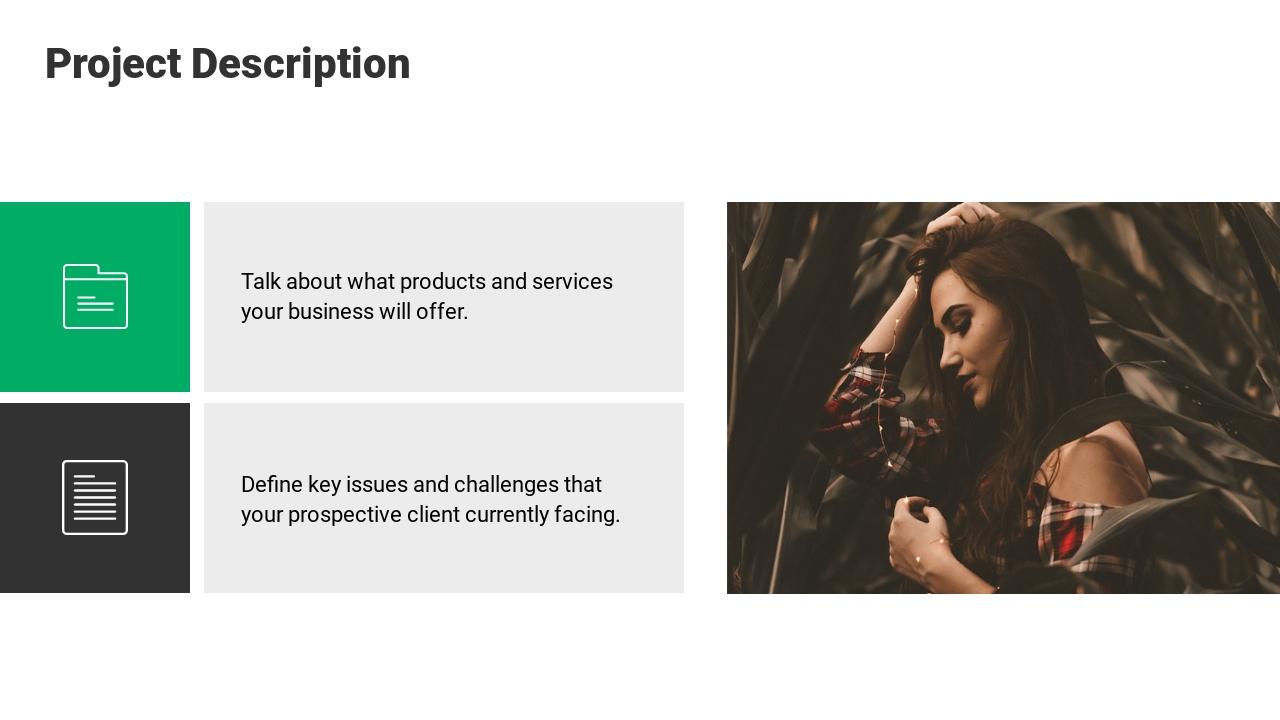 Project Description

Talk about what products and services your business will offer.

Define key issues and challenges that your prospective client currently facing.